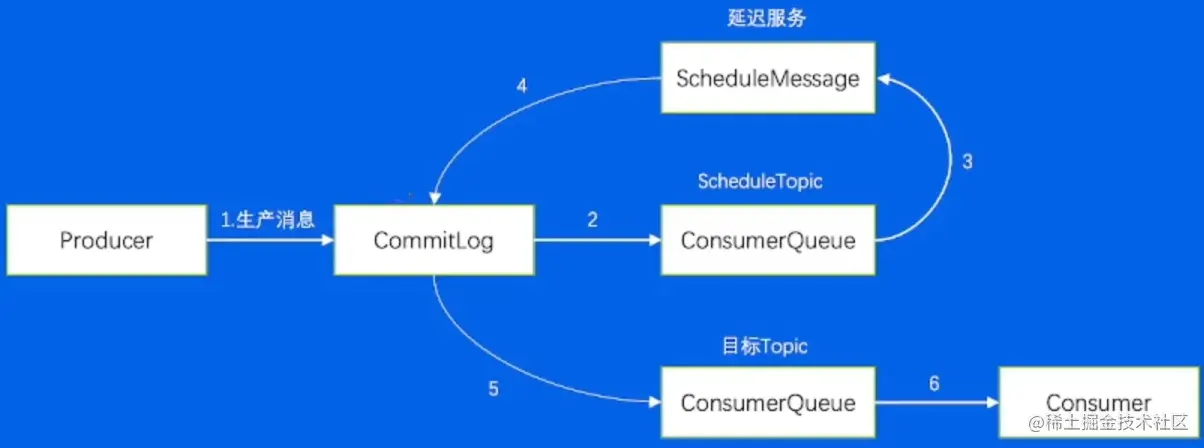 延迟服务

ScheduleMessage

4

3

ScheduleTopic

Producer

1.生产消息

CommitLog

2

ConsumerQueue

目标Topic

5

ConsumerQueue

6

Consumer

@稀土掘金技术社区